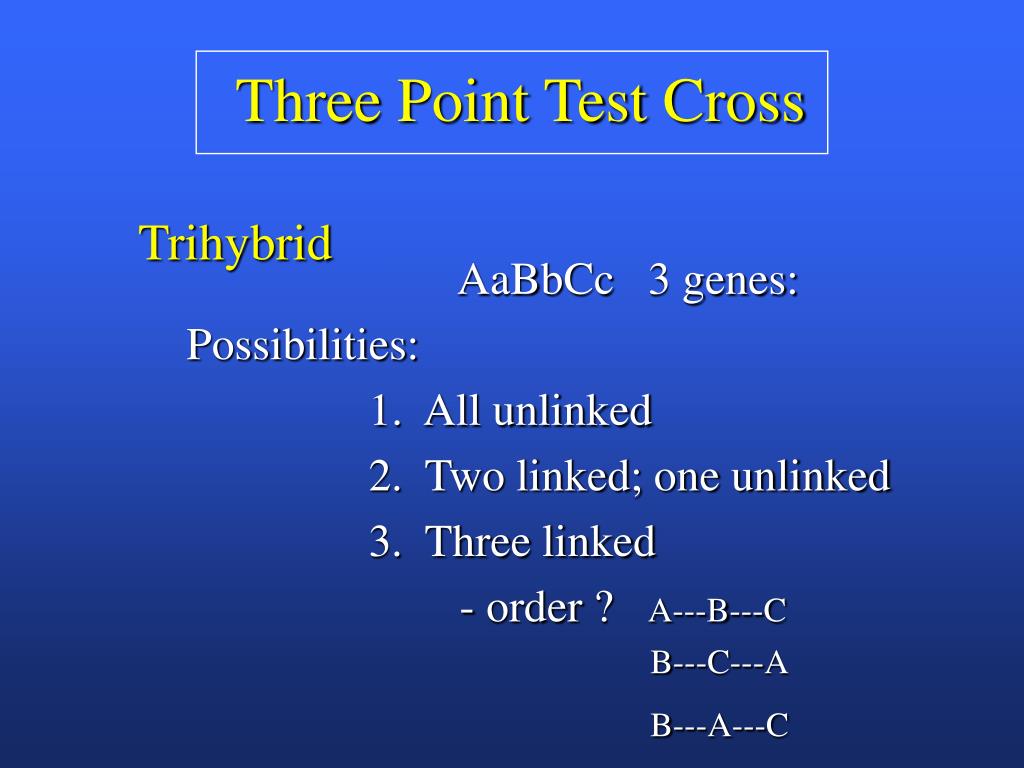 Three Point Test Cross

Trihybrid

AaBbCc 3 genes:

Possibilities:

1. All unlinked

2. Two linked; one unlinked

3. Three linked

- order ? A---B---C

B---C---A

B---A---C